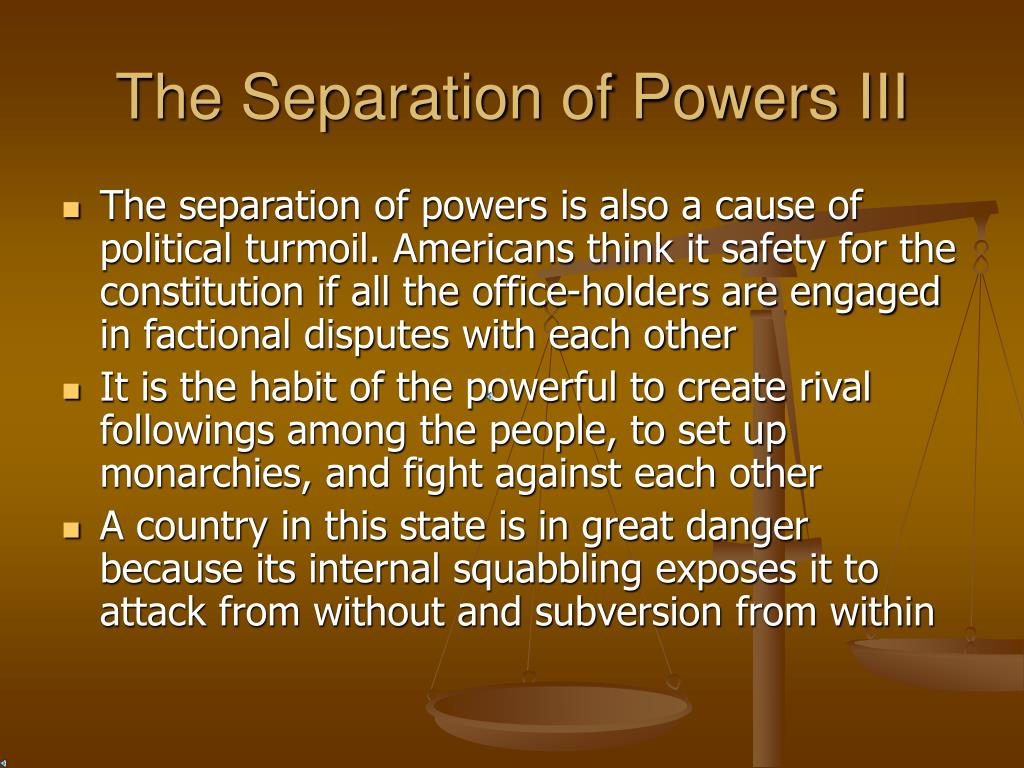 The Separation of Powers III

- The separation of powers is also a cause of political turmoil. Americans think it safety for the constitution if all the office-holders are engaged in factional disputes with each other
- It is the habit of the powerful to create rival followings among the people, to set up monarchies, and fight against each other
- A country in this state is in great danger because its internal squabbling exposes it to attack from without and subversion from within